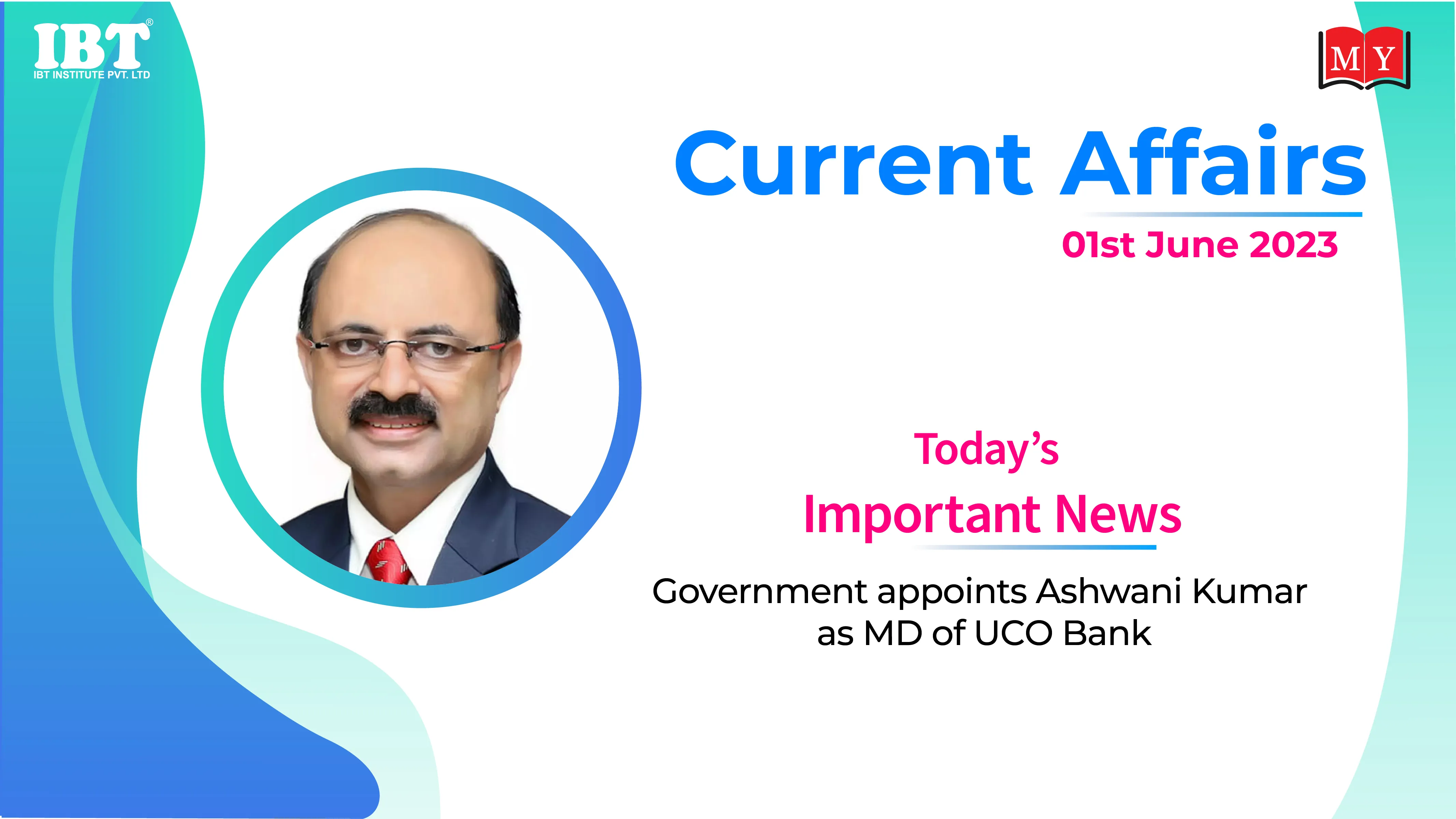 IBT®
IBT INSTITUTE PVT. LTD

MY

Current Affairs

01st June 2023

Today's
Important News

Government appoints Ashwani Kumar as MD of UCO Bank